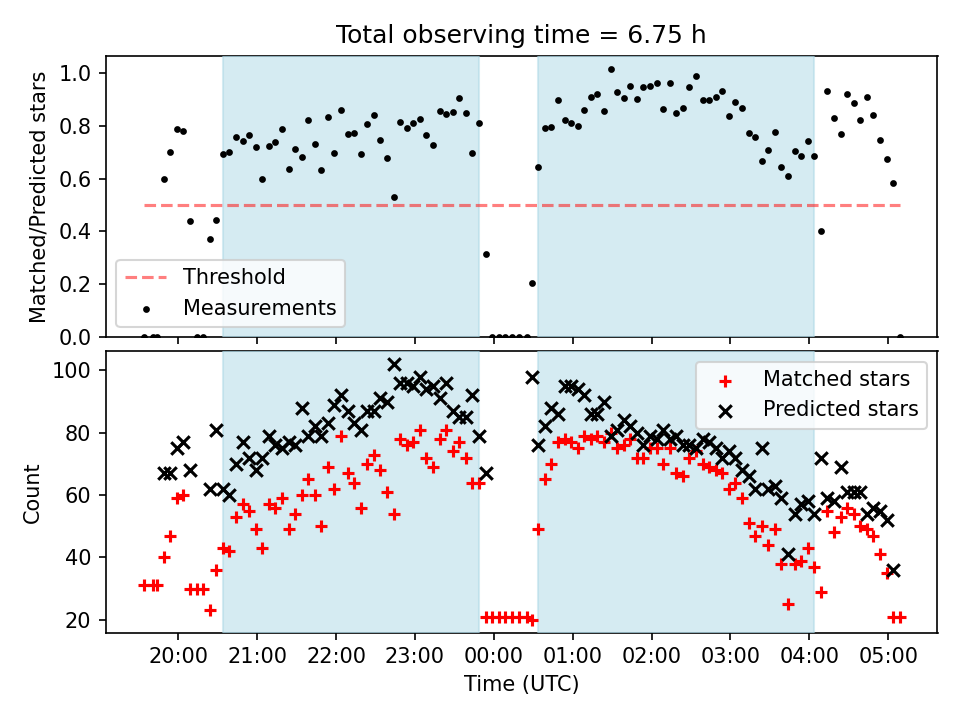 Total observing time = 6.75 h

Matched/Predicted stars

1.0
0.8
0.6
0.4
0.2
0.0

Threshold
Measurements

Count

100
80
60
40
20

Matched stars
Predicted stars

20:00
21:00
22:00
23:00
00:00
01:00
02:00
03:00
04:00
05:00

Time (UTC)